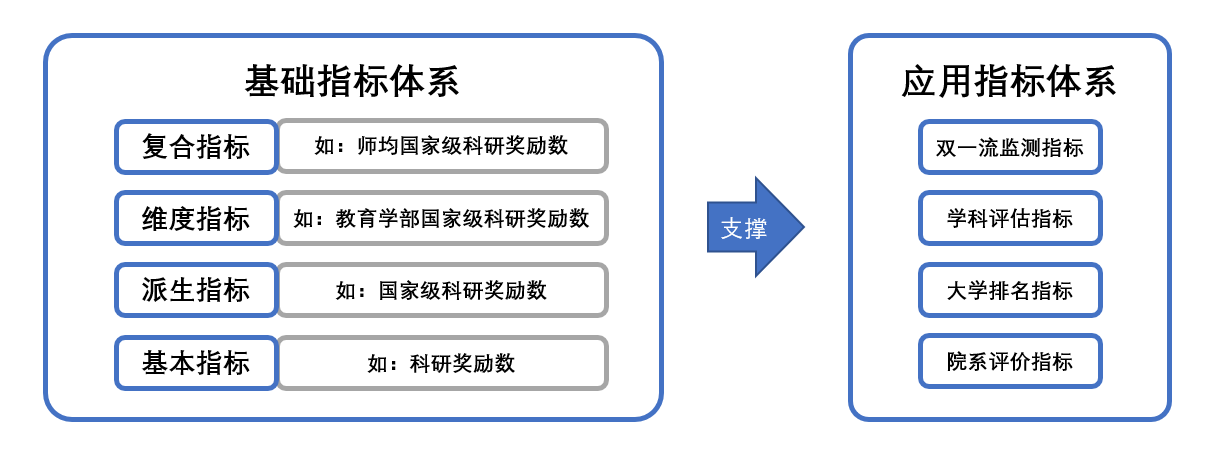 基础指标体系

复合指标 如：师均国家级科研奖励数

维度指标 如：教育学部国家级科研奖励数

派生指标 如：国家级科研奖励数

基本指标 如：科研奖励数

支撑

应用指标体系

双一流监测指标

学科评估指标

大学排名指标

院系评价指标